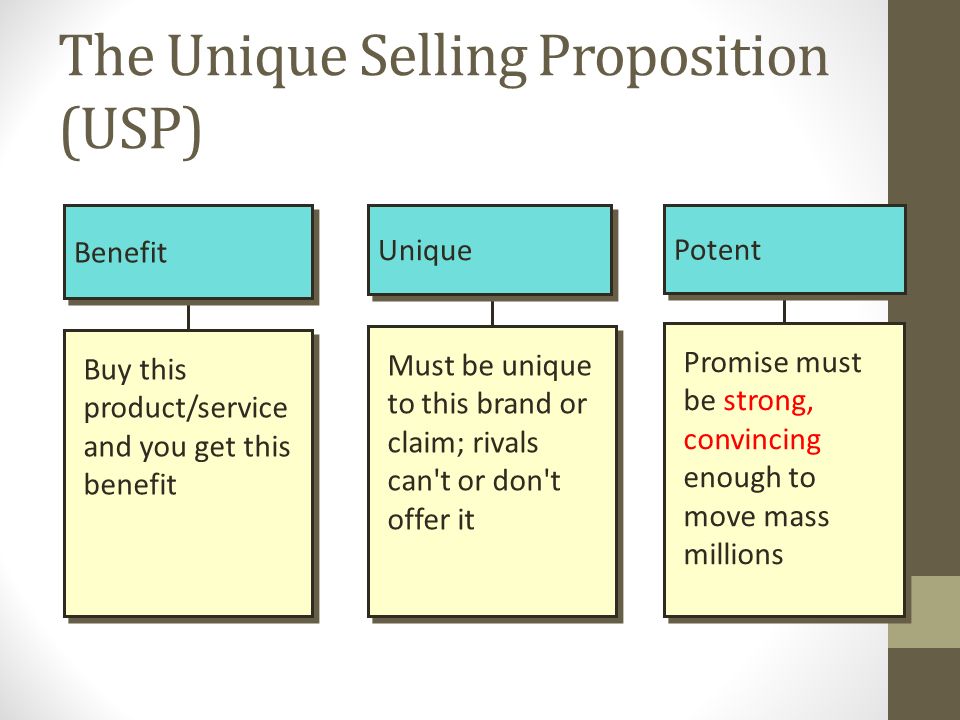 The Unique Selling Proposition (USP)

Benefit

Buy this product/service and you get this benefit

Unique

Must be unique to this brand or claim; rivals can't or don't offer it

Potent

Promise must be strong, convincing enough to move mass millions